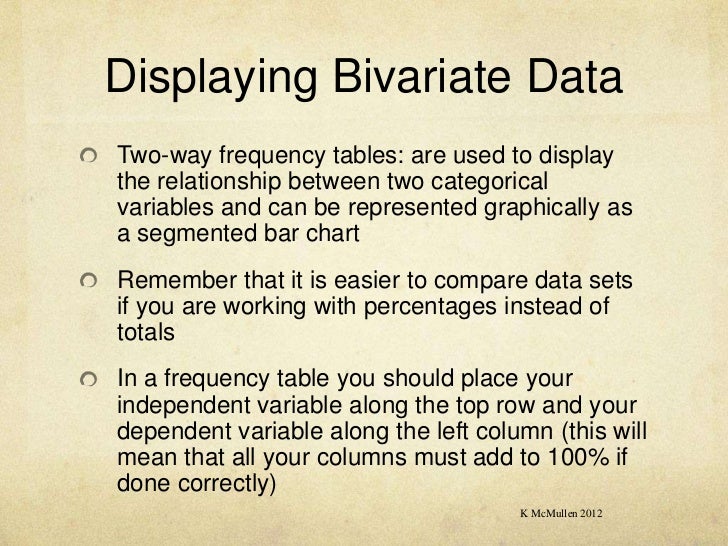 Displaying Bivariate Data

Two-way frequency tables: are used to display the relationship between two categorical variables and can be represented graphically as a segmented bar chart

Remember that it is easier to compare data sets if you are working with percentages instead of totals

In a frequency table you should place your independent variable along the top row and your dependent variable along the left column (this will mean that all your columns must add to 100% if done correctly)

K McMullen 2012